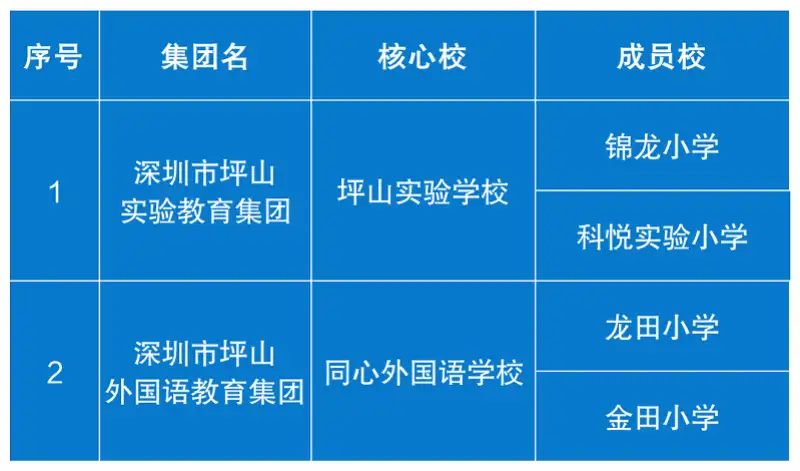 | 序号 | 集团名 | 核心校 | 成员校 |
|---|---|---|---|
| 1 | 深圳市坪山实验教育集团 | 坪山实验学校 | 锦龙小学 |
| | | | 科悦实验小学 |
| 2 | 深圳市坪山外国语教育集团 | 同心外国语学校 | 龙田小学 |
| | | | 金田小学 |